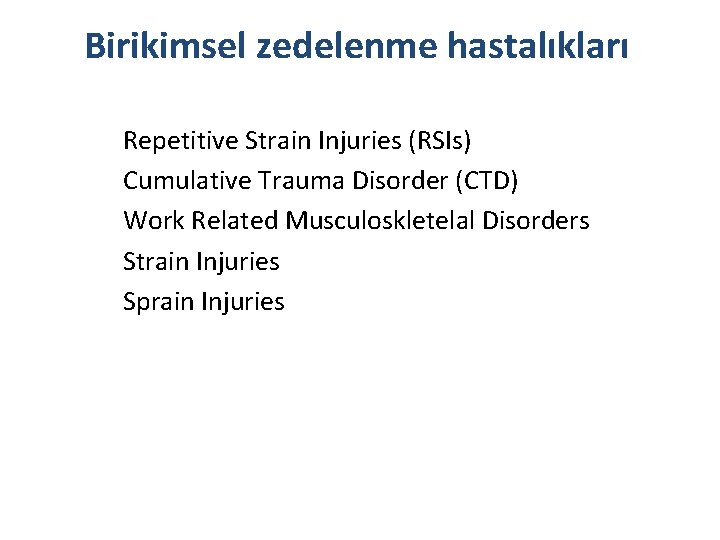 Birikimsel zedelenme hastalıkları

Repetitive Strain Injuries (RSIs)
Cumulative Trauma Disorder (CTD)
Work Related Musculoskletelal Disorders
Strain Injuries
Sprain Injuries